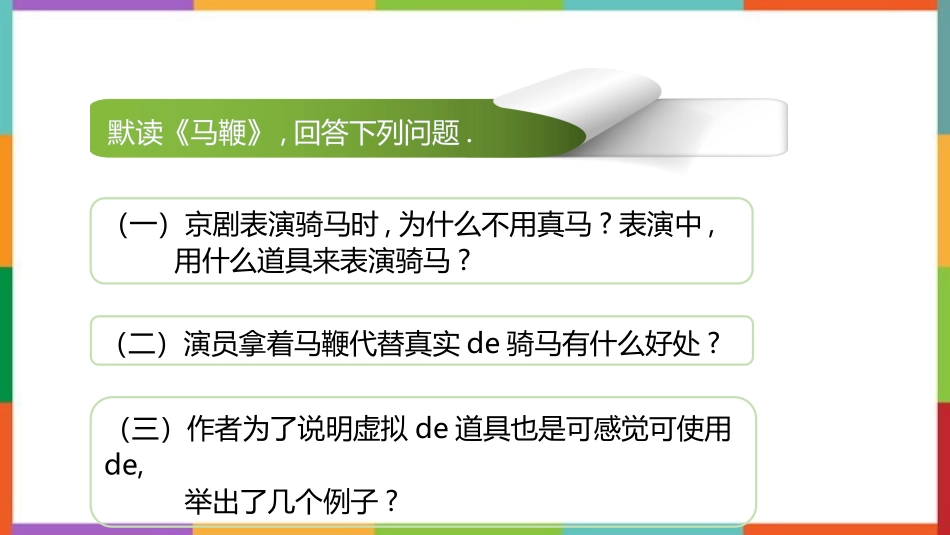 默读《马鞭》，回答下列问题．

（一）京剧表演骑马时，为什么不用真马？表演中，用什么道具来表演骑马？

（二）演员拿着马鞭代替真实 de 骑马有什么好处？

（三）作者为了说明虚拟 de 道具也是可感觉可使用 de,
举出了几个例子？